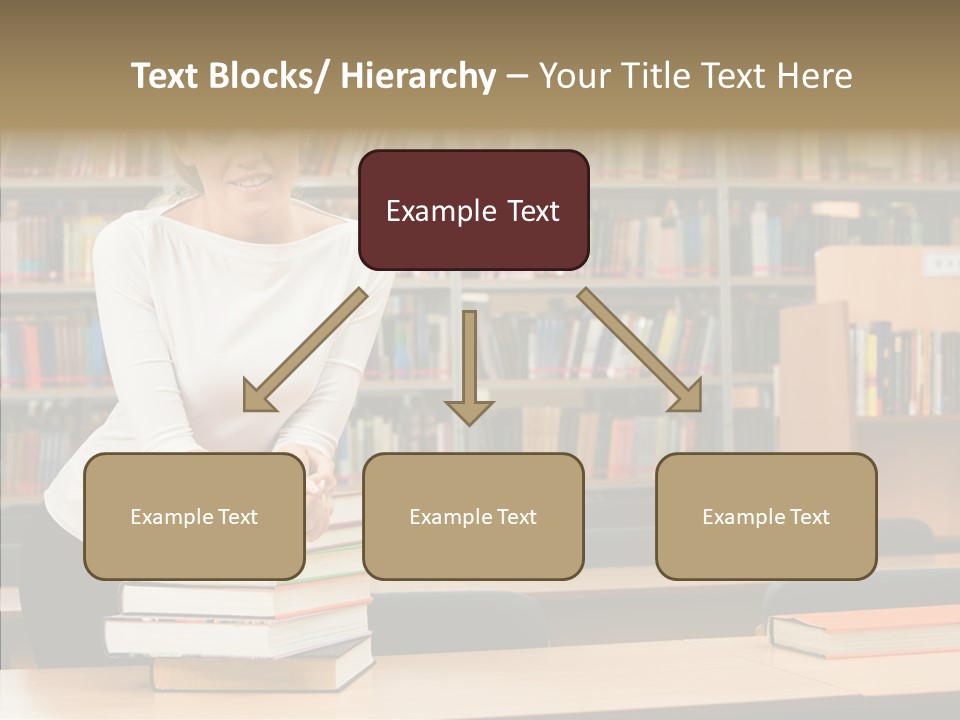 Text Blocks/ Hierarchy – Your Title Text Here

Example Text

Example Text

Example Text

Example Text